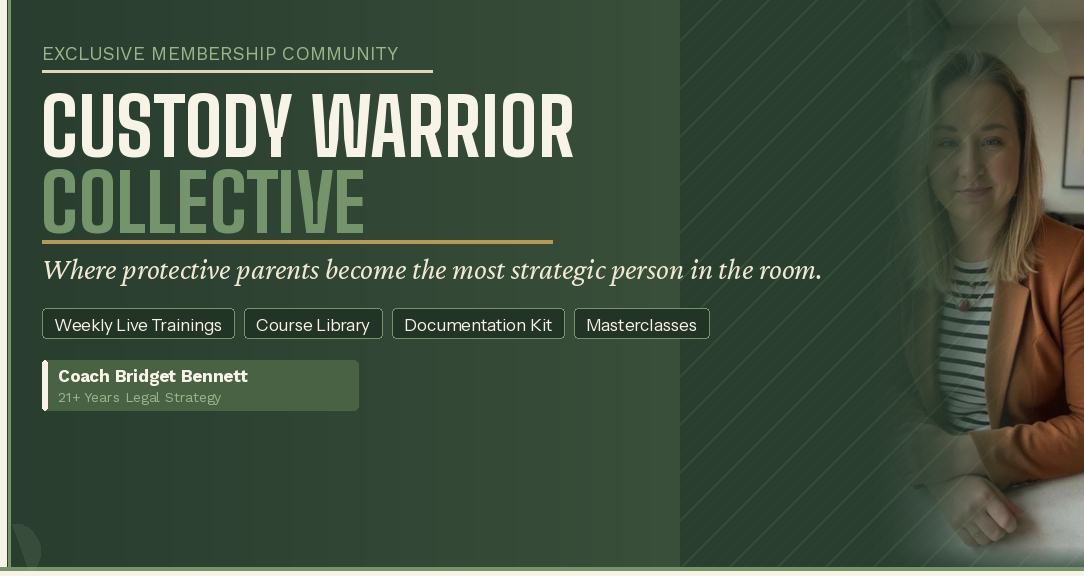 EXCLUSIVE MEMBERSHIP COMMUNITY

CUSTODY WARRIOR COLLECTIVE

Where protective parents become the most strategic person in the room.

Weekly Live Trainings

Course Library

Documentation Kit

Masterclasses

Coach Bridget Bennett
21+ Years Legal Strategy